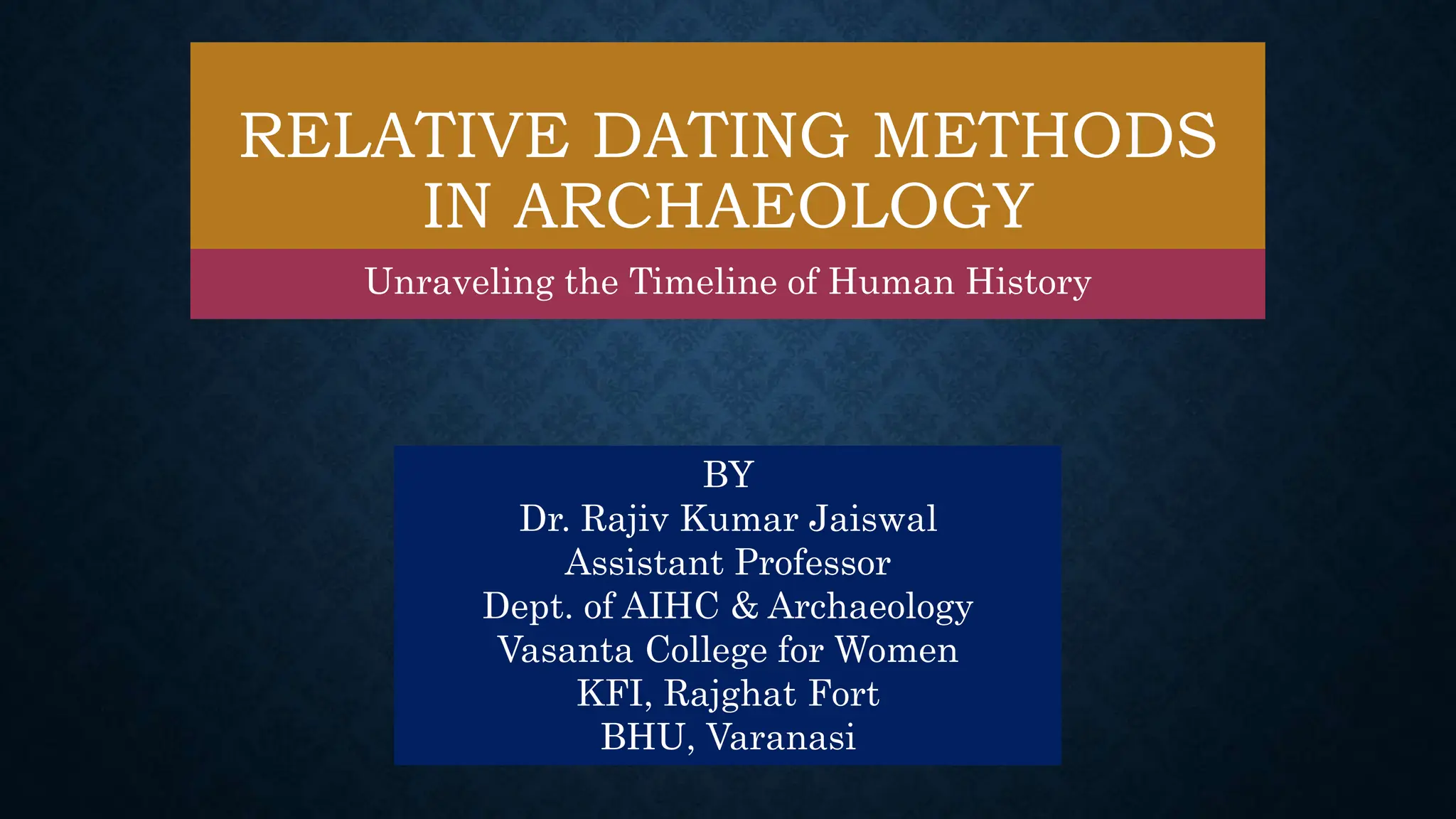 RELATIVE DATING METHODS IN ARCHAEOLOGY

Unraveling the Timeline of Human History

BY
Dr. Rajiv Kumar Jaiswal
Assistant Professor
Dept. of AIHC & Archaeology
Vasanta College for Women
KFI, Rajghat Fort
BHU, Varanasi